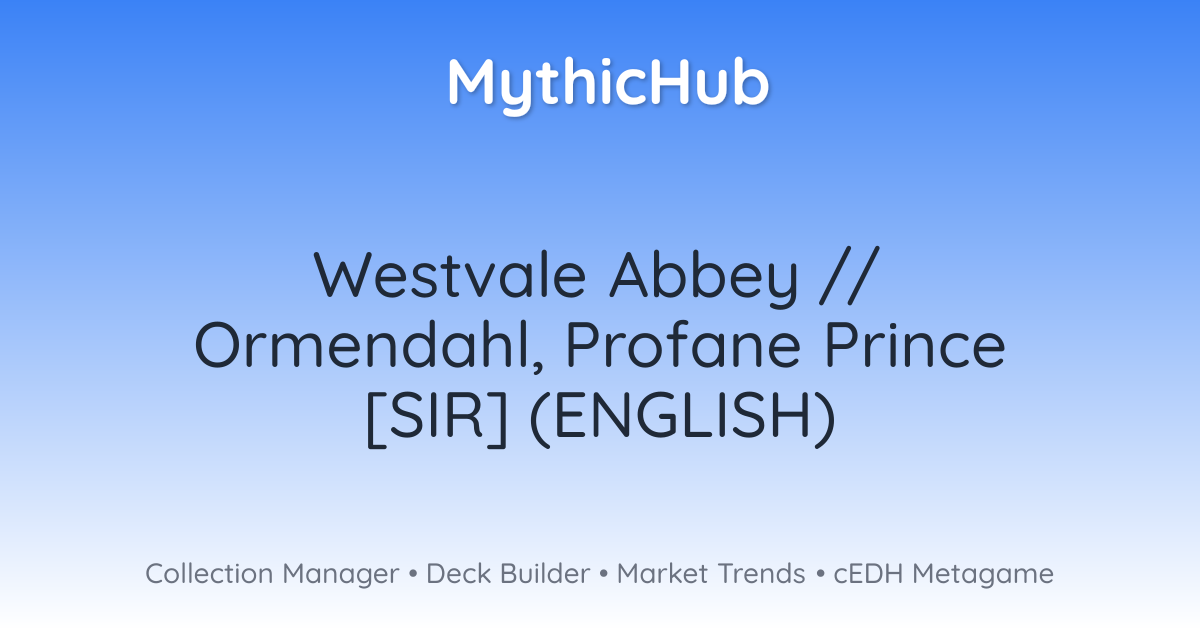 MythicHub

Westvale Abbey // Ormendahl, Profane Prince [SIR] (ENGLISH)

Collection Manager • Deck Builder • Market Trends • cEDH Metagame